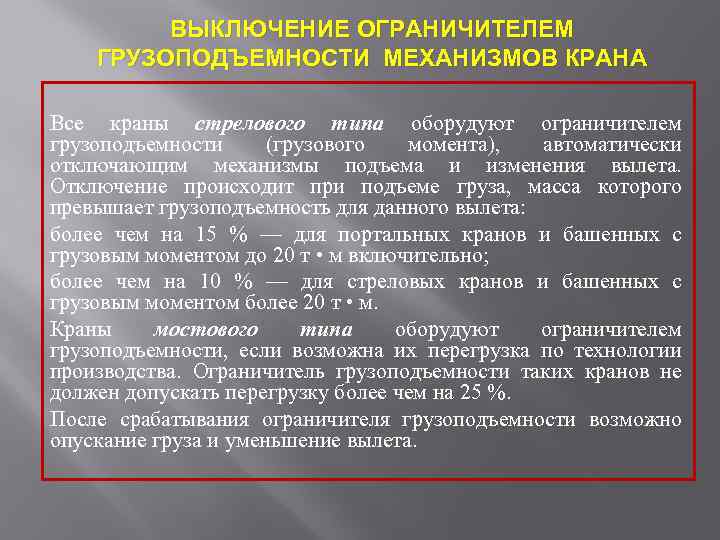 ВЫКЛЮЧЕНИЕ ОГРАНИЧИТЕЛЕМ ГРУЗОПОДЪЕМНОСТИ МЕХАНИЗМОВ КРАНА

Все краны стрелового типа оборудуют ограничителем грузоподъемности (грузового момента), автоматически отключающим механизмы подъема и изменения вылета. Отключение происходит при подъеме груза, масса которого превышает грузоподъемность для данного вылета:

более чем на 15 % — для портальных кранов и башенных с грузовым моментом до 20 т • м включительно;

более чем на 10 % — для стреловых кранов и башенных с грузовым моментом более 20 т • м.

Краны мостового типа оборудуют ограничителем грузоподъемности, если возможна их перегрузка по технологии производства. Ограничитель грузоподъемности таких кранов не должен допускать перегрузку более чем на 25 %.

После срабатывания ограничителя грузоподъемности возможно опускание груза и уменьшение вылета.